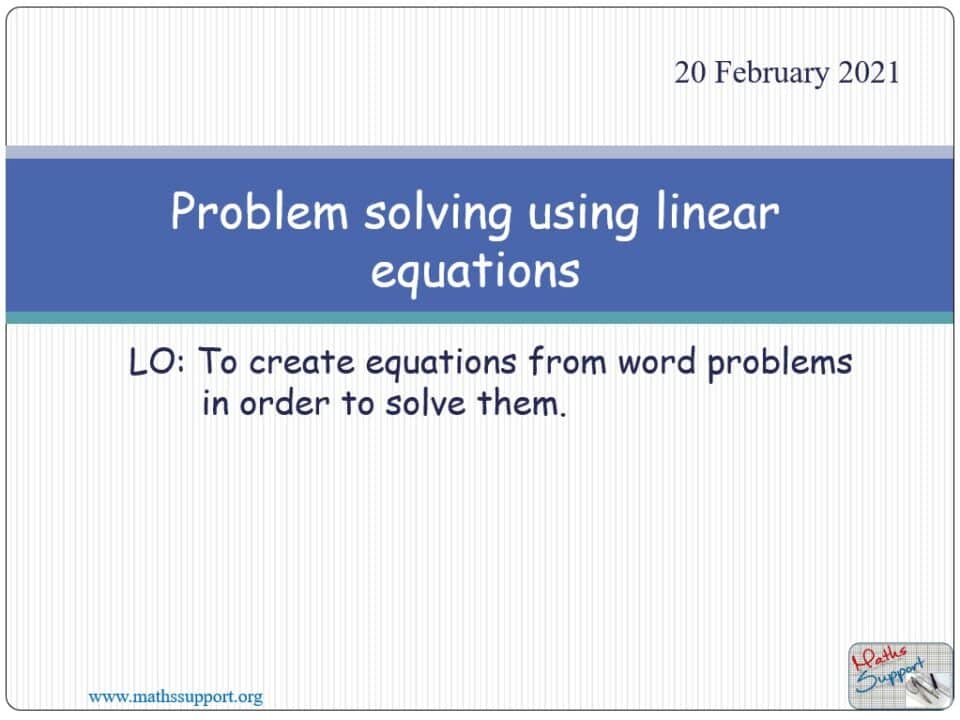 20 February 2021

Problem solving using linear equations

LO: To create equations from word problems in order to solve them.

www.mathssupport.org

Maths Support